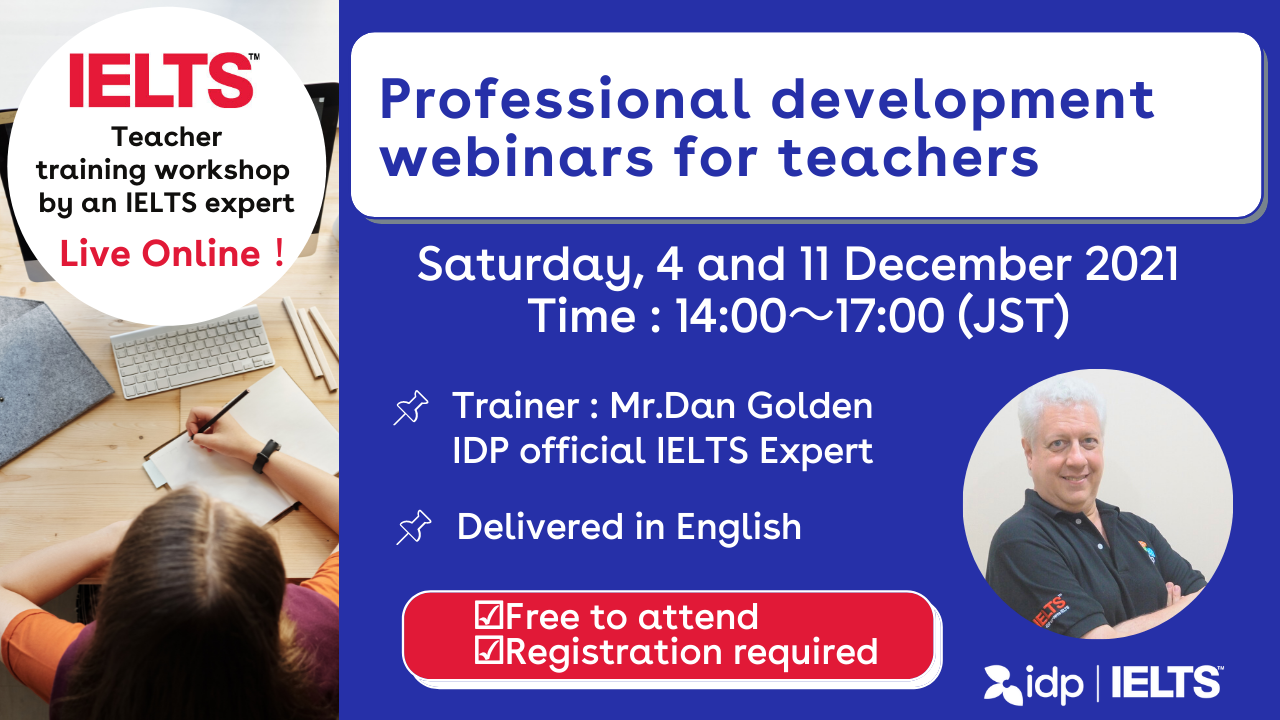 IELTS™
Teacher training workshop by an IELTS expert
Live Online !

Professional development webinars for teachers

Saturday, 4 and 11 December 2021
Time : 14:00～17:00 (JST)

Trainer : Mr.Dan Golden
IDP official IELTS Expert

Delivered in English

☑Free to attend
☑Registration required

IELTS

idp | IELTS™